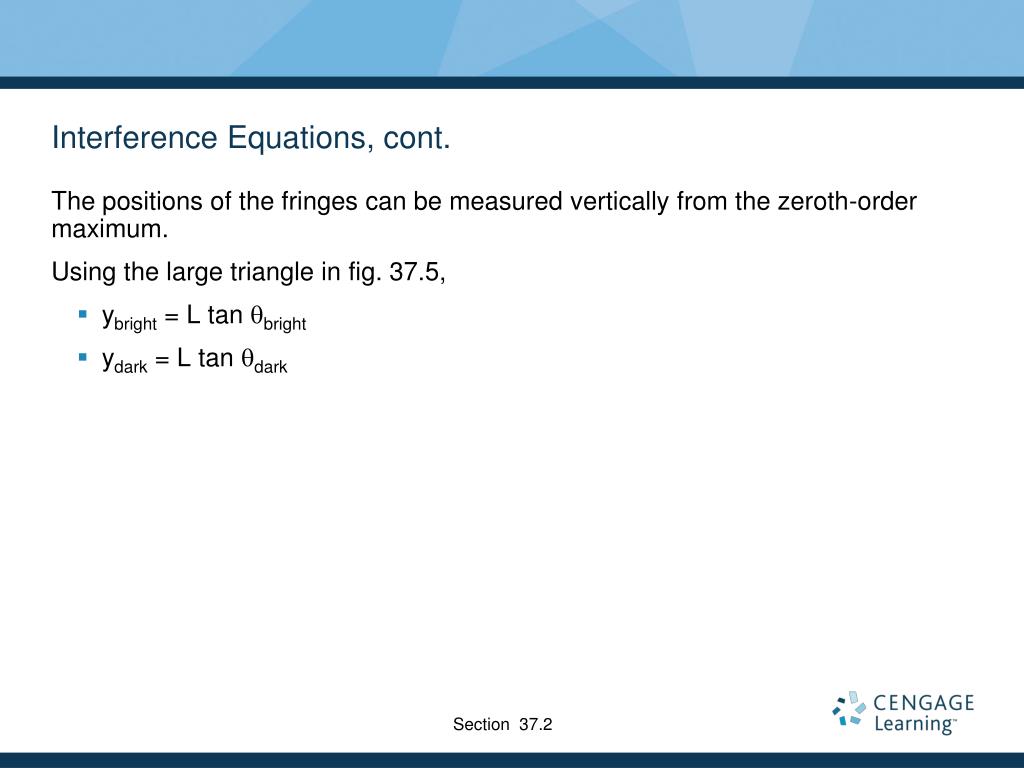 Interference Equations, cont.

The positions of the fringes can be measured vertically from the zeroth-order maximum.

Using the large triangle in fig. 37.5,

- $y_{bright} = L \tan \theta_{bright}$
- $y_{dark} = L \tan \theta_{dark}$

Section 37.2

CENGAGE Learning™